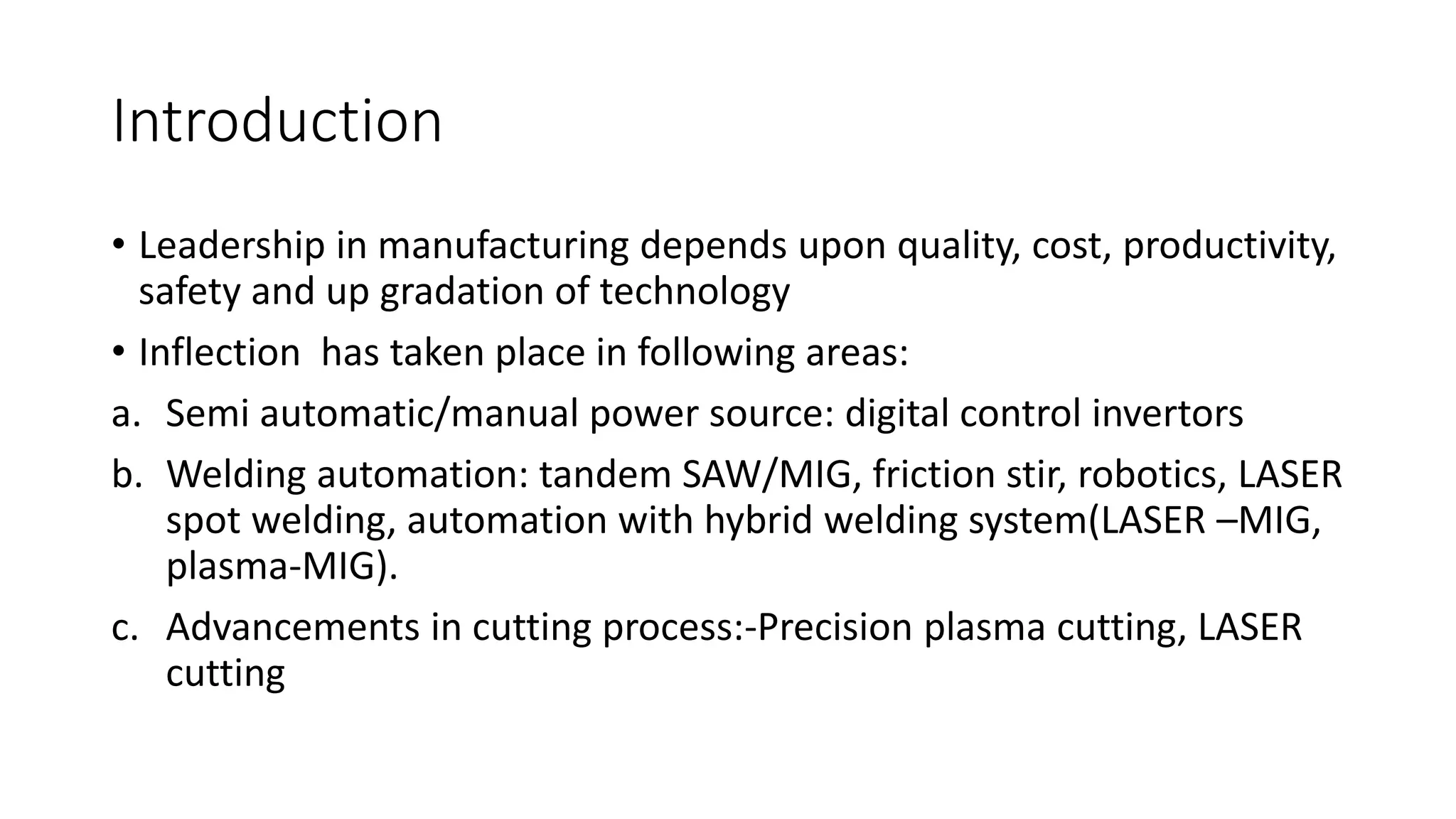 Introduction

• Leadership in manufacturing depends upon quality, cost, productivity, safety and up gradation of technology

• Inflection  has taken place in following areas:

a. Semi automatic/manual power source: digital control invertors

b. Welding automation: tandem SAW/MIG, friction stir, robotics, LASER spot welding, automation with hybrid welding system(LASER –MIG, plasma-MIG).

c. Advancements in cutting process:-Precision plasma cutting, LASER cutting